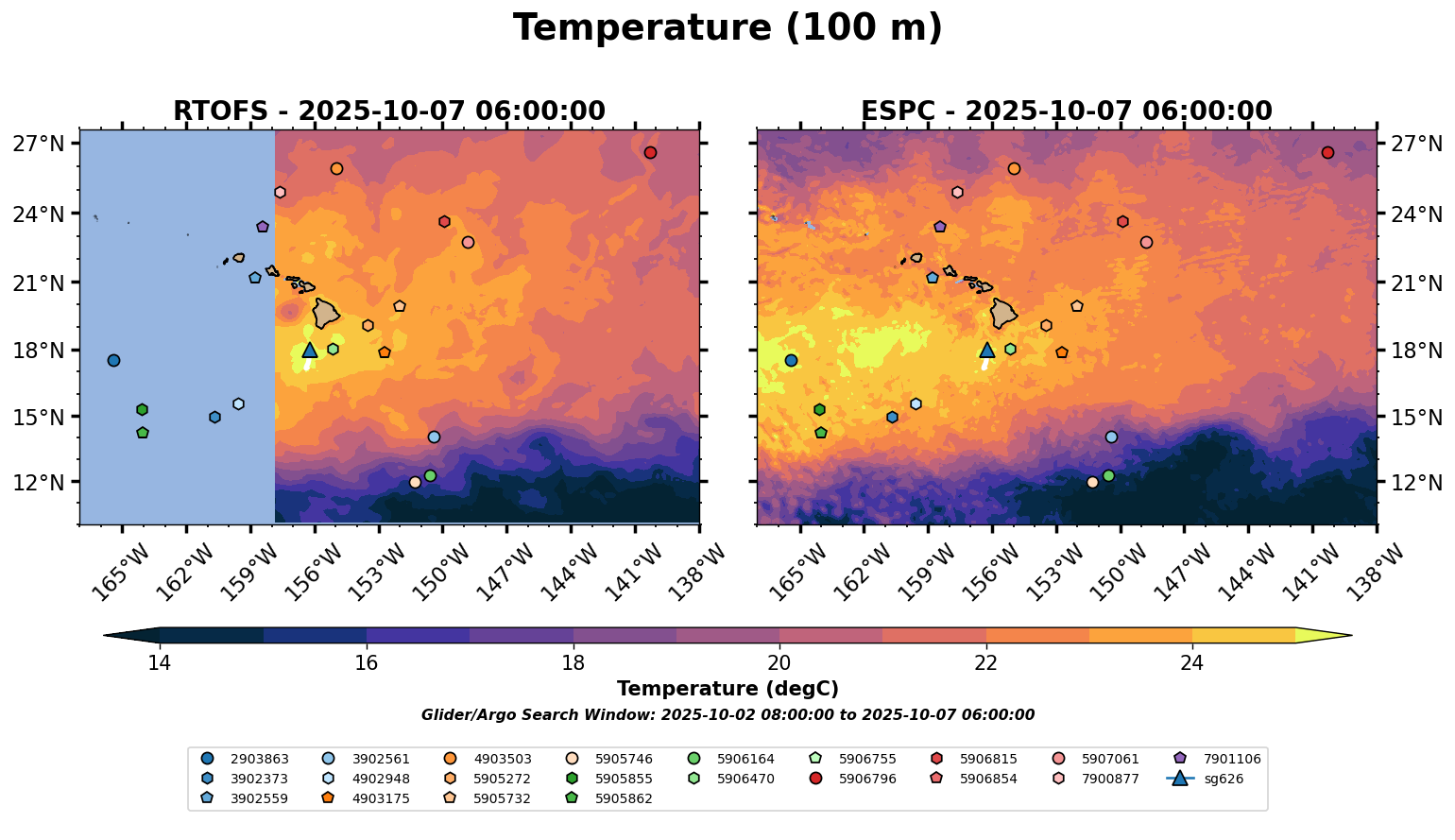 Temperature (100 m)

RTOFS - 2025-10-07 06:00:00

27°N
24°N
21°N
18°N
15°N
12°N

165°W 162°W 159°W 156°W 153°W 150°W 147°W 144°W 141°W 138°W

ESPC - 2025-10-07 06:00:00

27°N
24°N
21°N
18°N
15°N
12°N

165°W 162°W 159°W 156°W 153°W 150°W 147°W 144°W 141°W 138°W

14 16 18 20 22 24

Temperature (degC)

Glider/Argo Search Window: 2025-10-02 08:00:00 to 2025-10-07 06:00:00

2903863
3902373
3902559
3902561
4902948
4903175
4903503
5905272
5905732
5905746
5905855
5905862
5906164
5906470
5906755
5906796
5906815
5906854
5907061
7900877
7901106
sg626